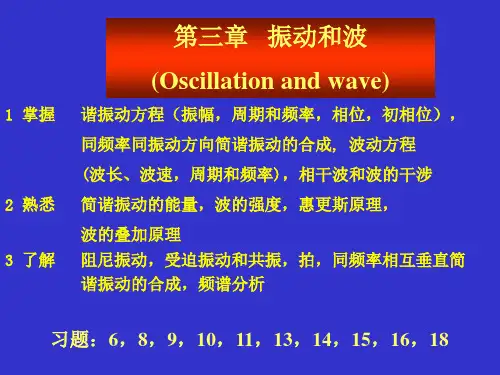 第三章 振动和波

(Oscillation and wave)

1 掌握 谐振动方程（振幅，周期和频率，相位，初相位），同频率同振动方向简谐振动的合成, 波动方程（波长、波速，周期和频率），相干波和波的干涉

2 熟悉 简谐振动的能量，波的强度，惠更斯原理，波的叠加原理

3 了解 阻尼振动，受迫振动和共振，拍，同频率相互垂直简谐振动的合成，频谱分析

习题：6，8，9，10，11，13，14，15，16，18